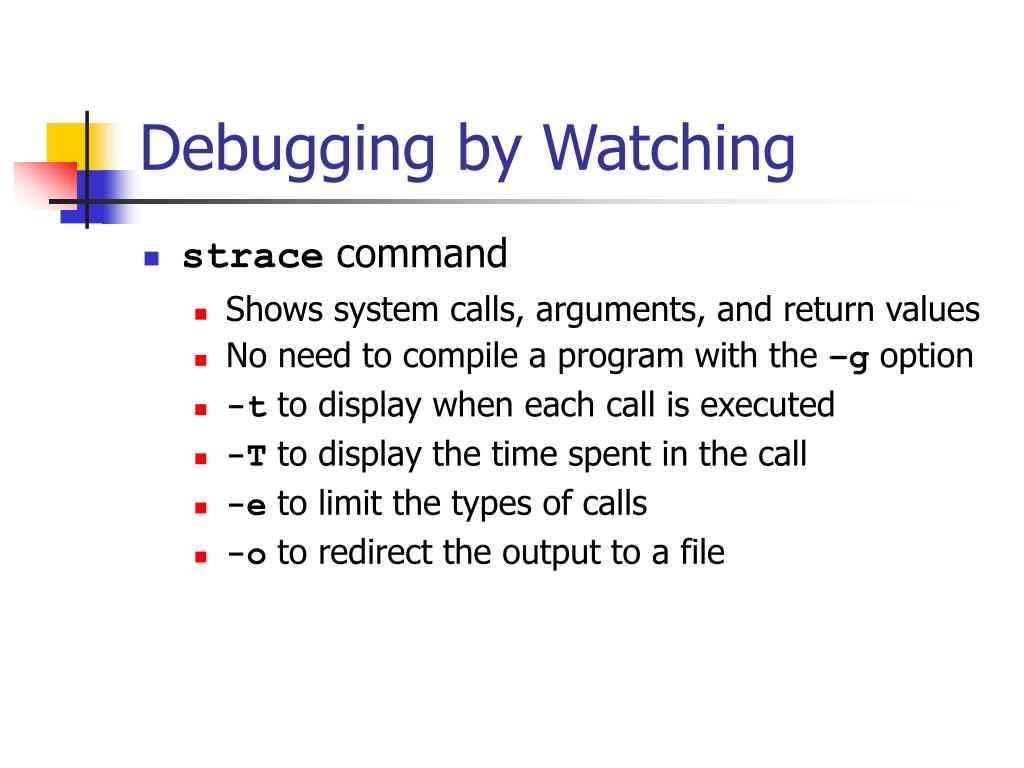 Debugging by Watching

strace command

Shows system calls, arguments, and return values

No need to compile a program with the –g option

-t to display when each call is executed

-T to display the time spent in the call

-e to limit the types of calls

-o to redirect the output to a file